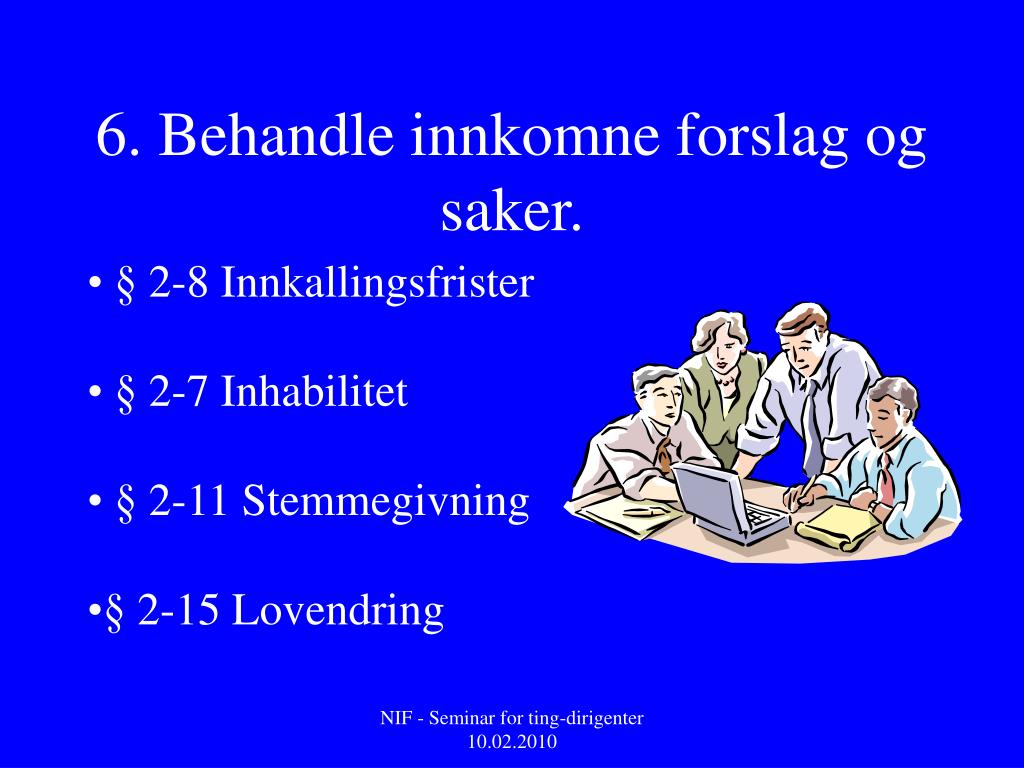 6. Behandle innkomne forslag og saker.

• § 2-8 Innkallingsfrister

• § 2-7 Inhabilitet

• § 2-11 Stemmegivning

•§ 2-15 Lovendring

NIF - Seminar for ting-dirigenter
10.02.2010